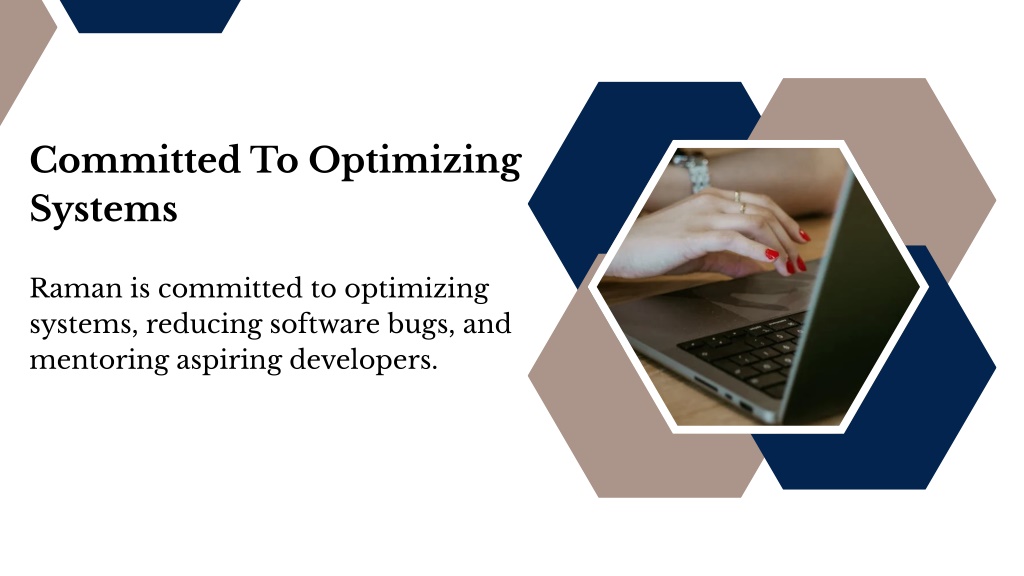 Committed To Optimizing Systems

Raman is committed to optimizing systems, reducing software bugs, and mentoring aspiring developers.